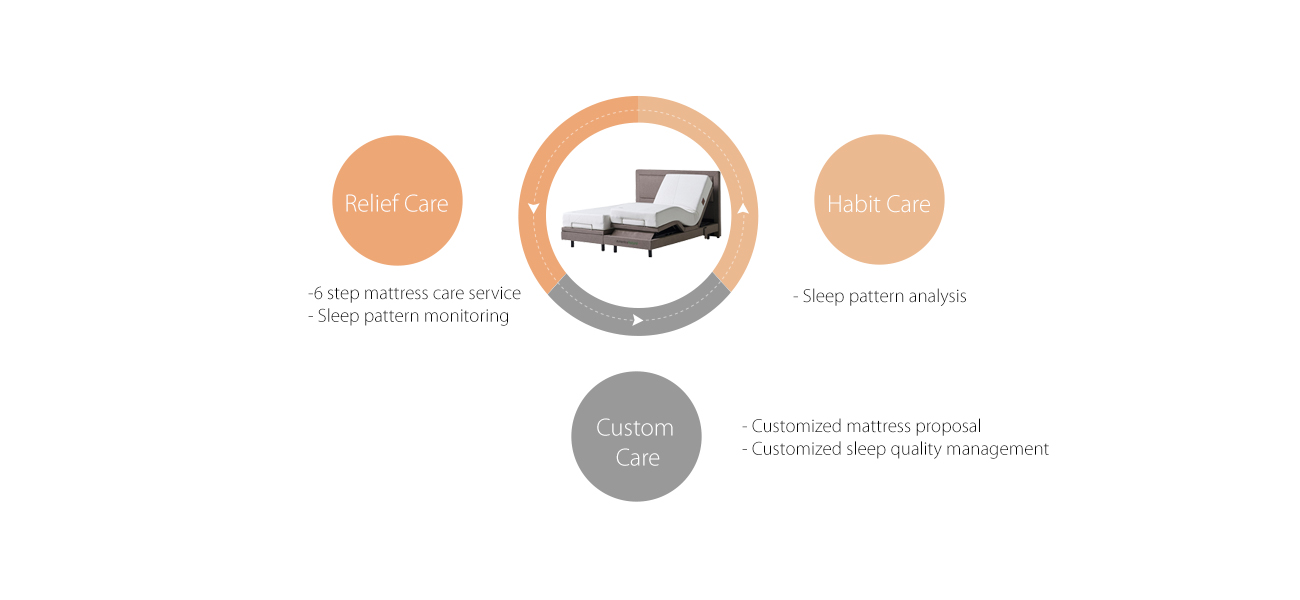 Relief Care

-6 step mattress care service
- Sleep pattern monitoring

Habit Care

- Sleep pattern analysis

Custom Care

- Customized mattress proposal
- Customized sleep quality management